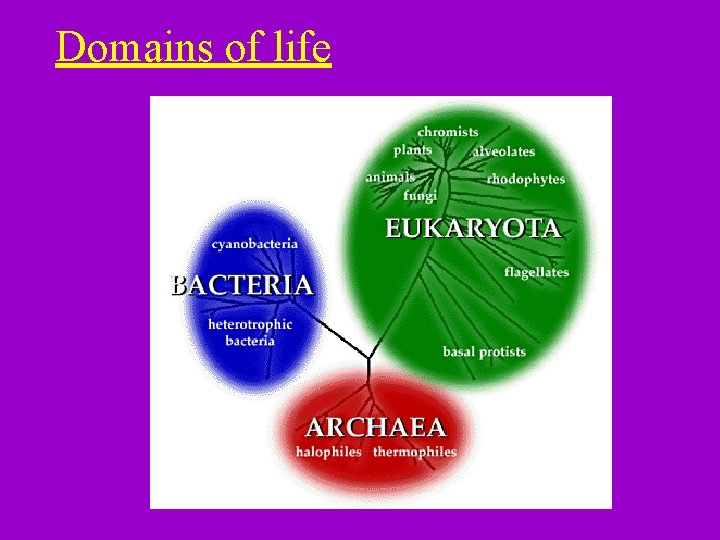 Domains of life

chromists
plants
alveolates
animals
rhodophytes
fungi
EUKARYOTA
flagellates
basal protists

cyanobacteria
BACTERIA
heterotrophic bacteria

ARCHAEA
halophiles thermophiles